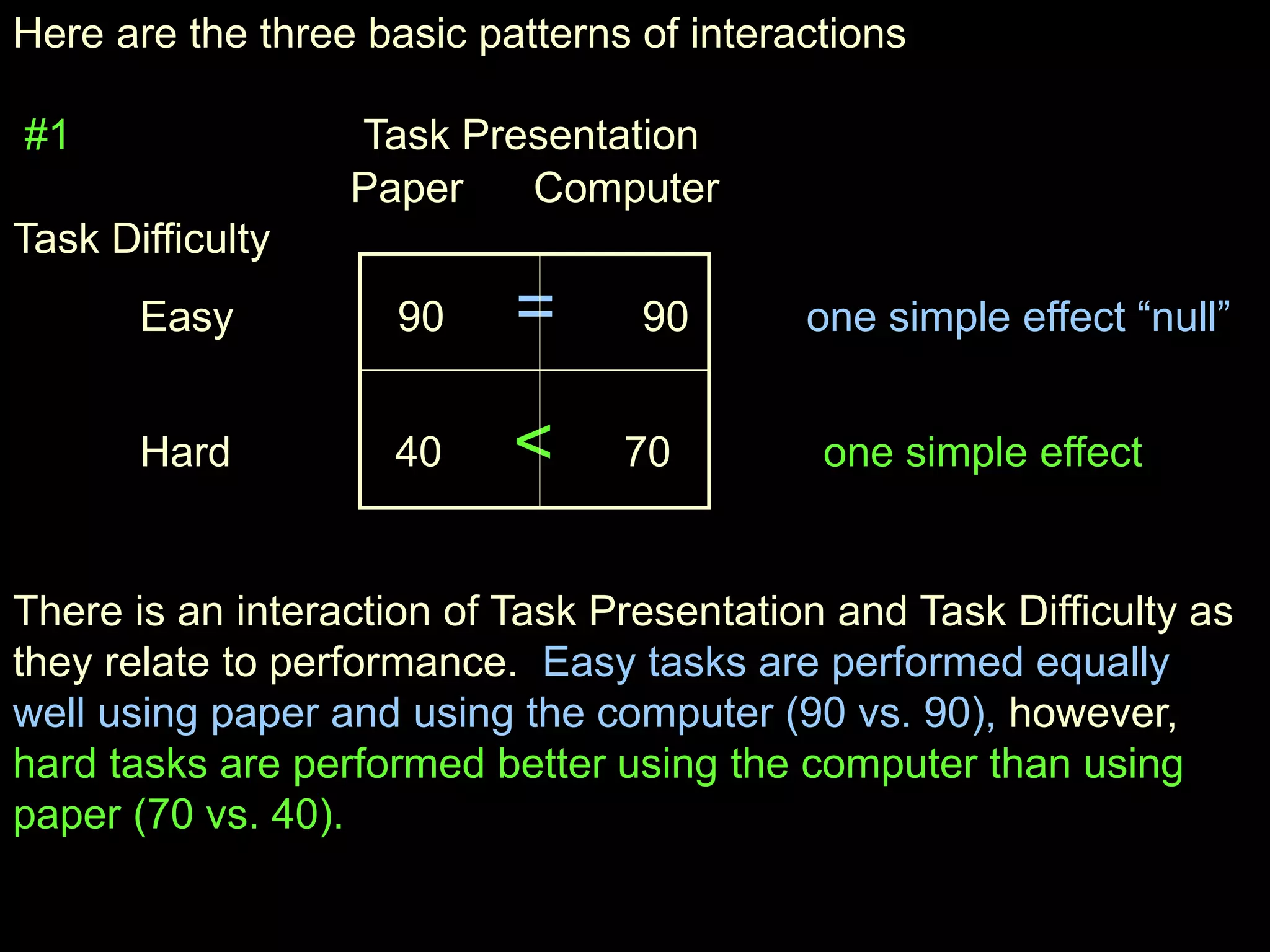 Here are the three basic patterns of interactions

#1

Task Presentation

| Task Difficulty | Paper | | Computer | |
|---|---|---|---|---|
| Easy | 90 | = | 90 | one simple effect “null” |
| Hard | 40 | < | 70 | one simple effect |

There is an interaction of Task Presentation and Task Difficulty as they relate to performance. Easy tasks are performed equally well using paper and using the computer (90 vs. 90), however, hard tasks are performed better using the computer than using paper (70 vs. 40).